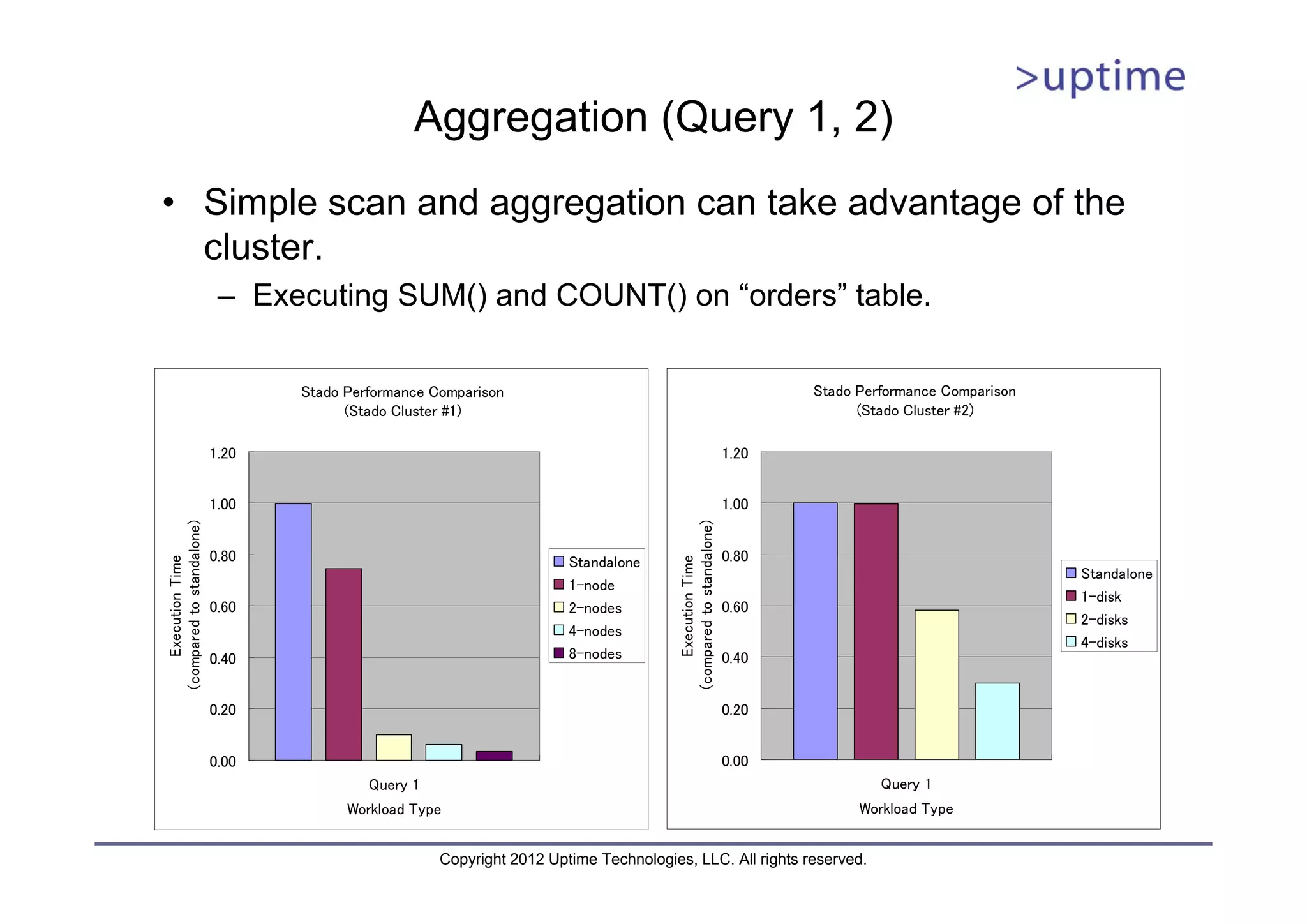 >uptime

Aggregation (Query 1, 2)

• Simple scan and aggregation can take advantage of the cluster.

– Executing SUM() and COUNT() on “orders” table.

Stado Performance Comparison
(Stado Cluster #1)

Execution Time
(compared to standalone)

1.20
1.00
0.80
0.60
0.40
0.20
0.00

Standalone
1-node
2-nodes
4-nodes
8-nodes

Query 1
Workload Type

Stado Performance Comparison
(Stado Cluster #2)

Execution Time
(compared to standalone)

1.20
1.00
0.80
0.60
0.40
0.20
0.00

Standalone
1-disk
2-disks
4-disks

Query 1
Workload Type

Copyright 2012 Uptime Technologies, LLC. All rights reserved.